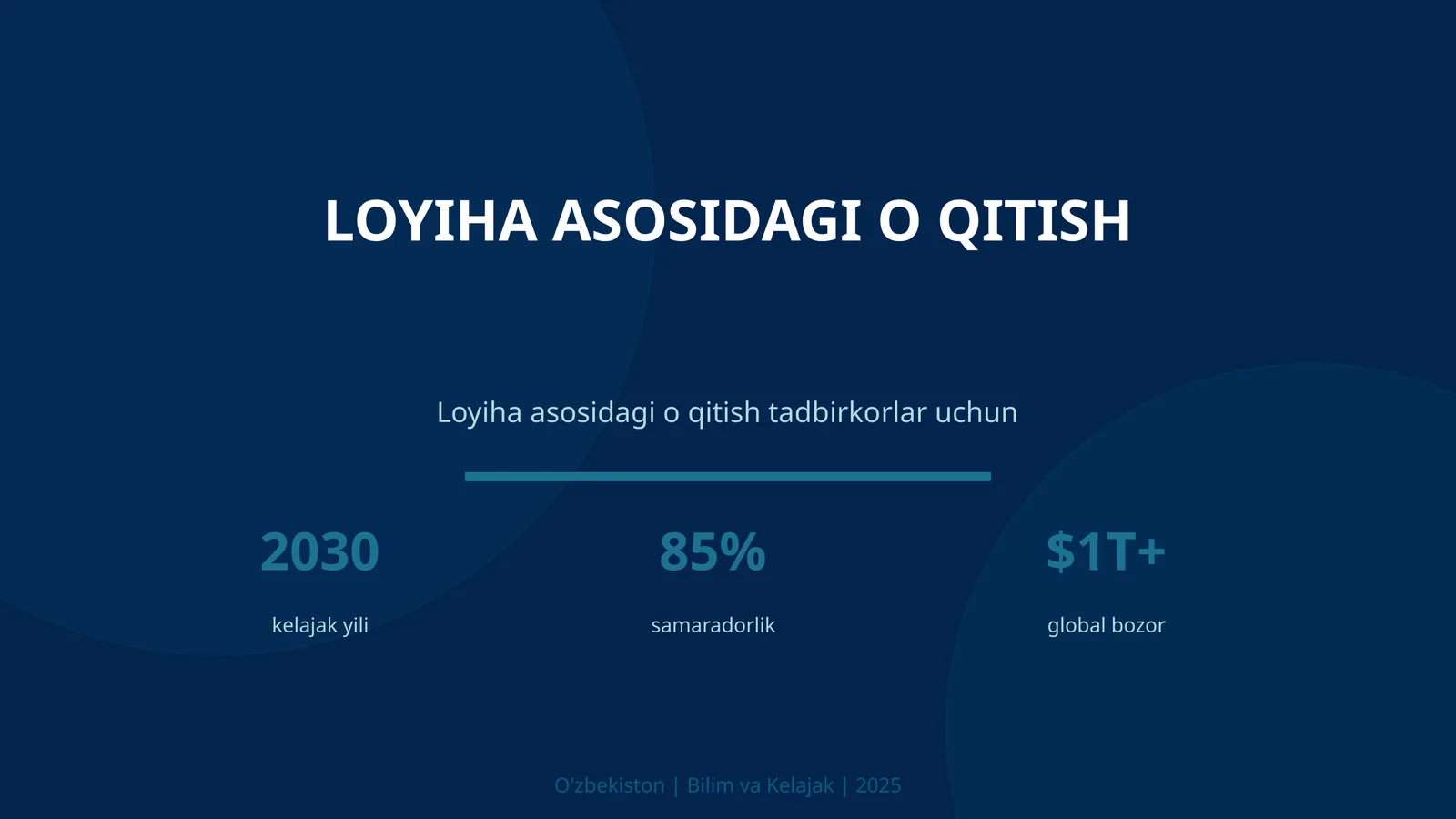 LOYIHA ASOSIDAGI O QITISH

Loyiha asosidagi o qitish tadbirkorlar uchun

2030
kelajak yili

85%
samaradorlik

$1T+
global bozor

O'zbekiston | Bilim va Kelajak | 2025